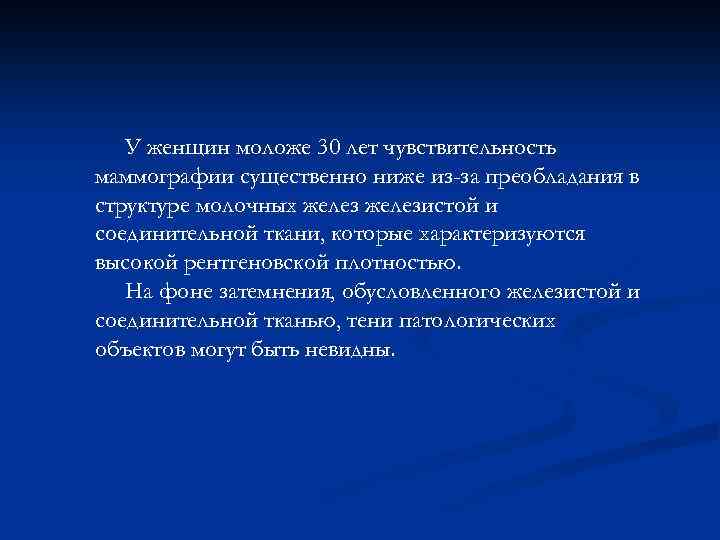 У женщин моложе 30 лет чувствительность маммографии существенно ниже из-за преобладания в структуре молочных желез железистой и соединительной ткани, которые характеризуются высокой рентгеновской плотностью.

На фоне затемнения, обусловленного железистой и соединительной тканью, тени патологических объектов могут быть невидны.